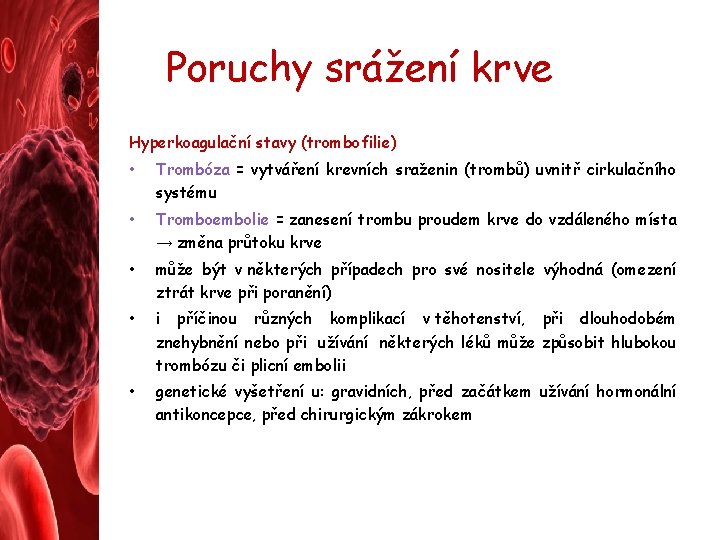 Poruchy srážení krve

Hyperkoagulační stavy (trombofilie)

• Trombóza = vytváření krevních sraženin (trombů) uvnitř cirkulačního systému
• Tromboembolie = zanesení trombu proudem krve do vzdáleného místa → změna průtoku krve
• může být v některých případech pro své nositele výhodná (omezení ztrát krve při poranění)
• i příčinou různých komplikací v těhotenství, při dlouhodobém znehybnění nebo při užívání některých léků může způsobit hlubokou trombózu či plicní embolii
• genetické vyšetření u: gravidních, před začátkem užívání hormonální antikoncepce, před chirurgickým zákrokem